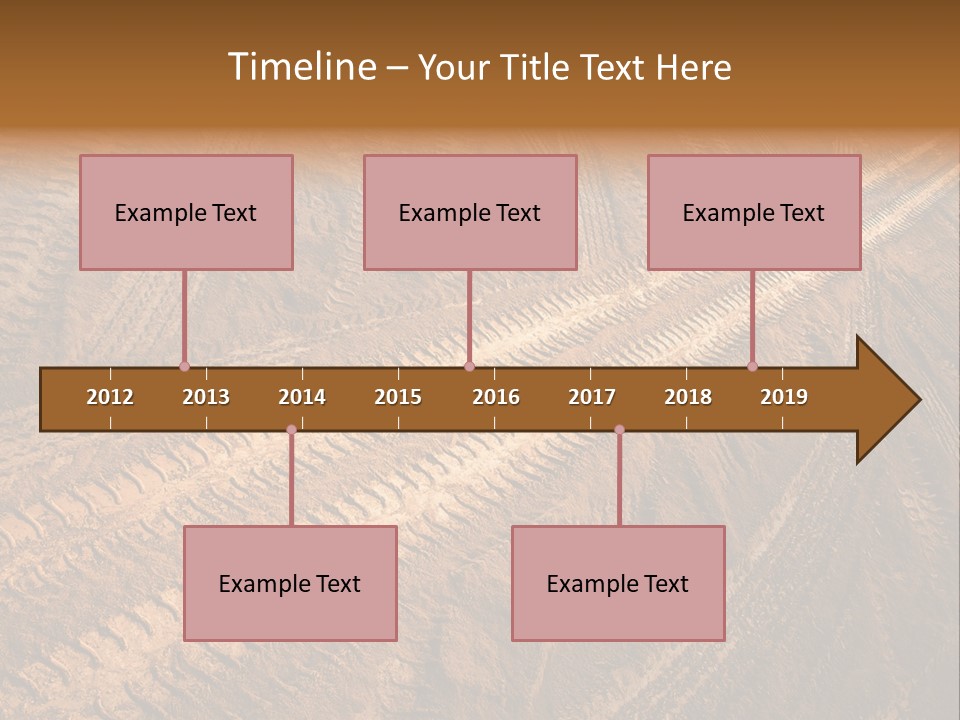 Timeline – Your Title Text Here

Example Text

Example Text

Example Text

2012 2013 2014 2015 2016 2017 2018 2019

Example Text

Example Text